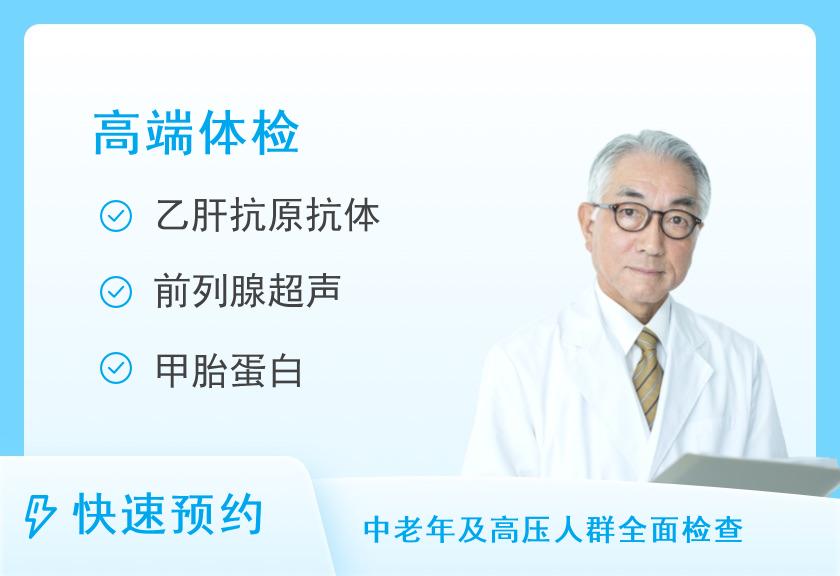 高端体检

乙肝抗原抗体

前列腺超声

甲胎蛋白

快速预约

中老年及高压人群全面检查